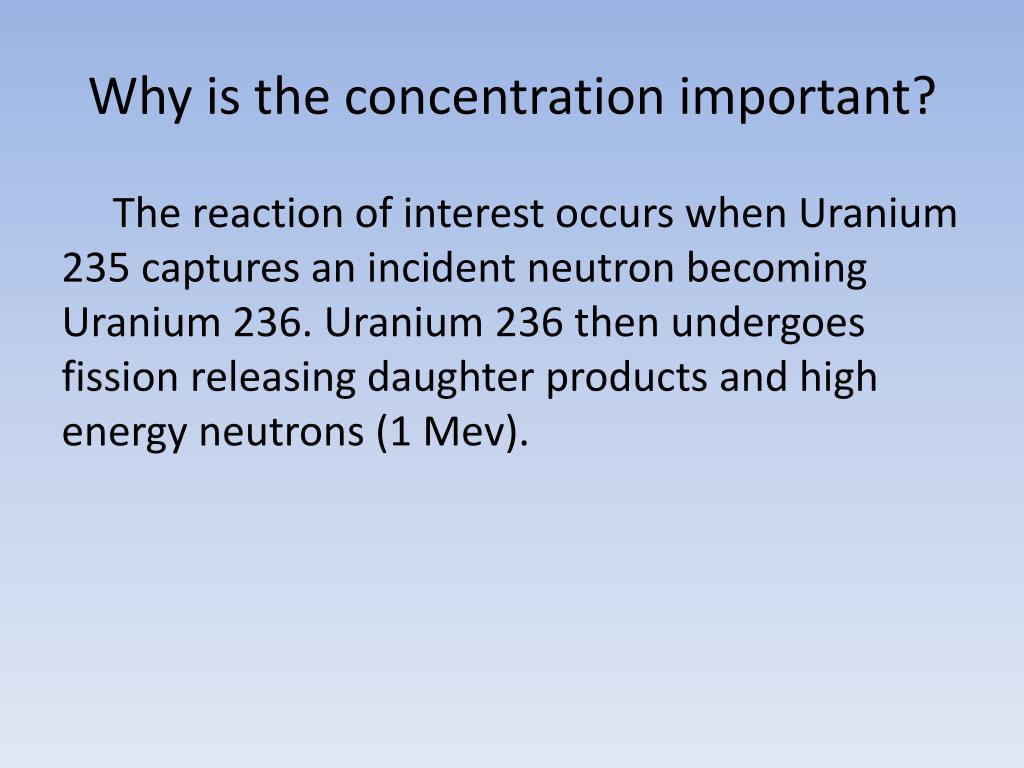 Why is the concentration important?

The reaction of interest occurs when Uranium 235 captures an incident neutron becoming Uranium 236. Uranium 236 then undergoes fission releasing daughter products and high energy neutrons (1 Mev).